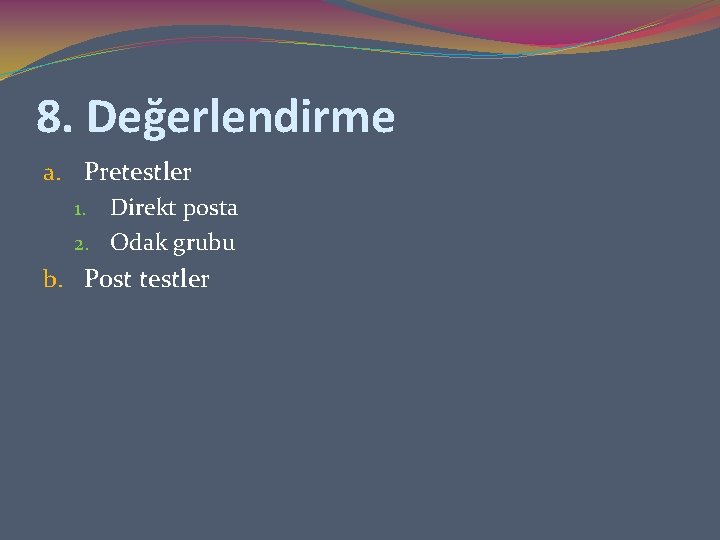 8. Değerlendirme

a. Pretestler
1. Direkt posta
2. Odak grubu
b. Post testler